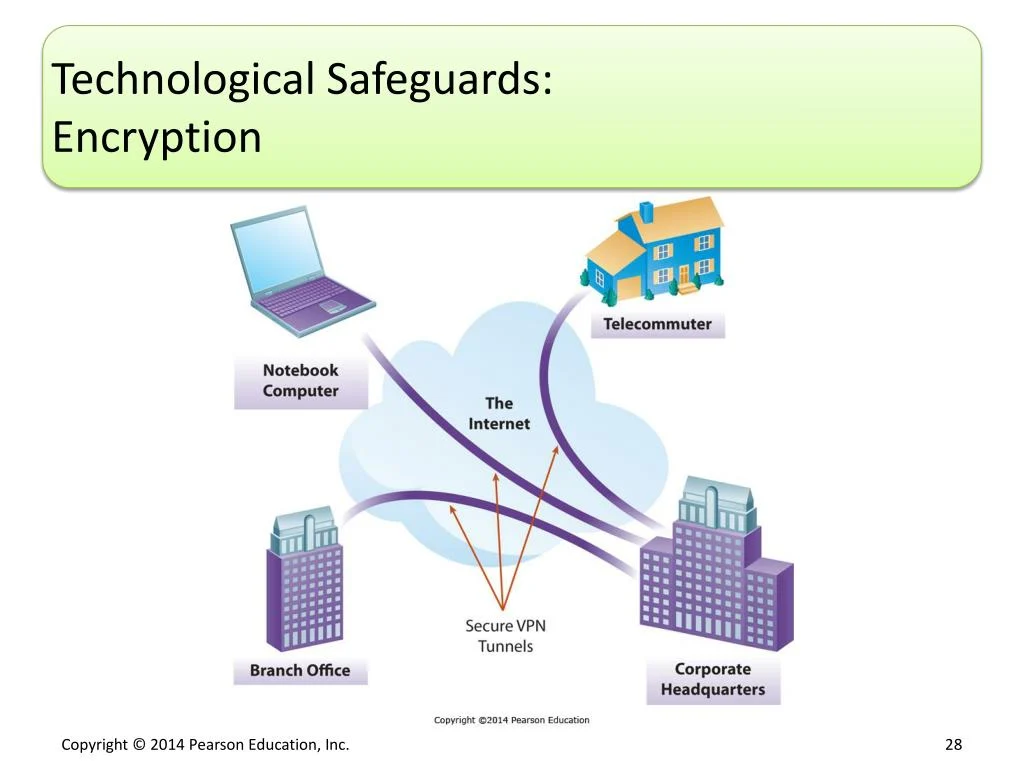 Technological Safeguards:
Encryption

Notebook Computer

Telecommuter

The Internet

Branch Office

Secure VPN Tunnels

Corporate Headquarters

Copyright ©2014 Pearson Education

Copyright © 2014 Pearson Education, Inc.

28